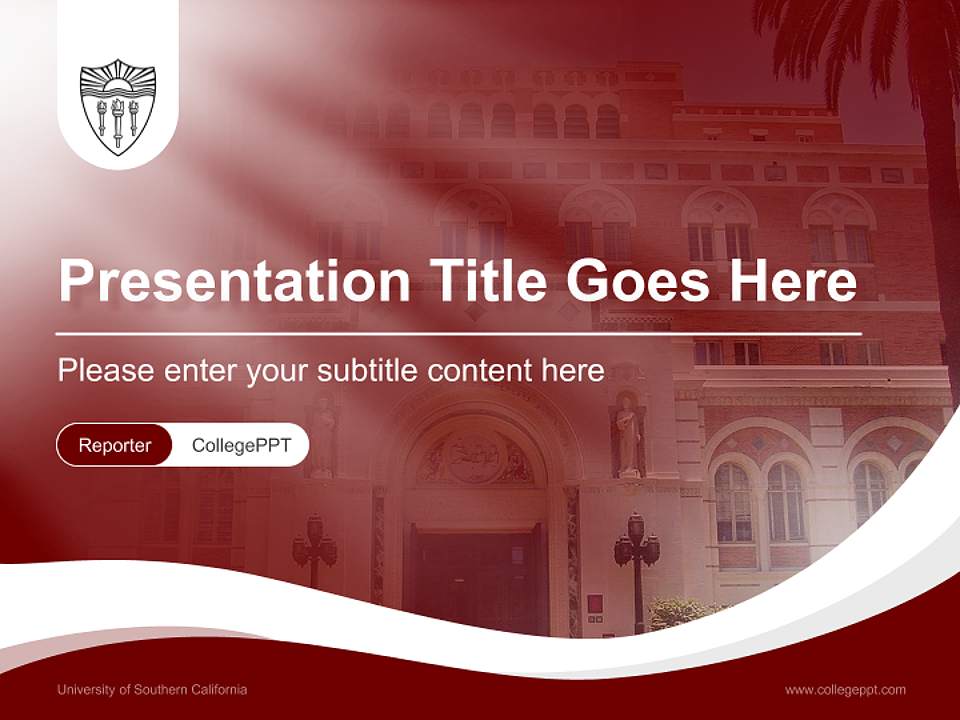 Presentation Title Goes Here

Please enter your subtitle content here

Reporter CollegePPT

University of Southern California

www.collegeppt.com